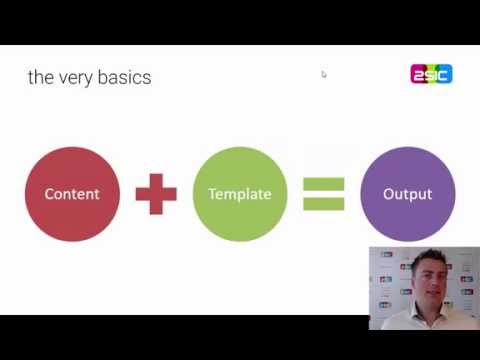 the very basics

2SIC

Content

Template

Output